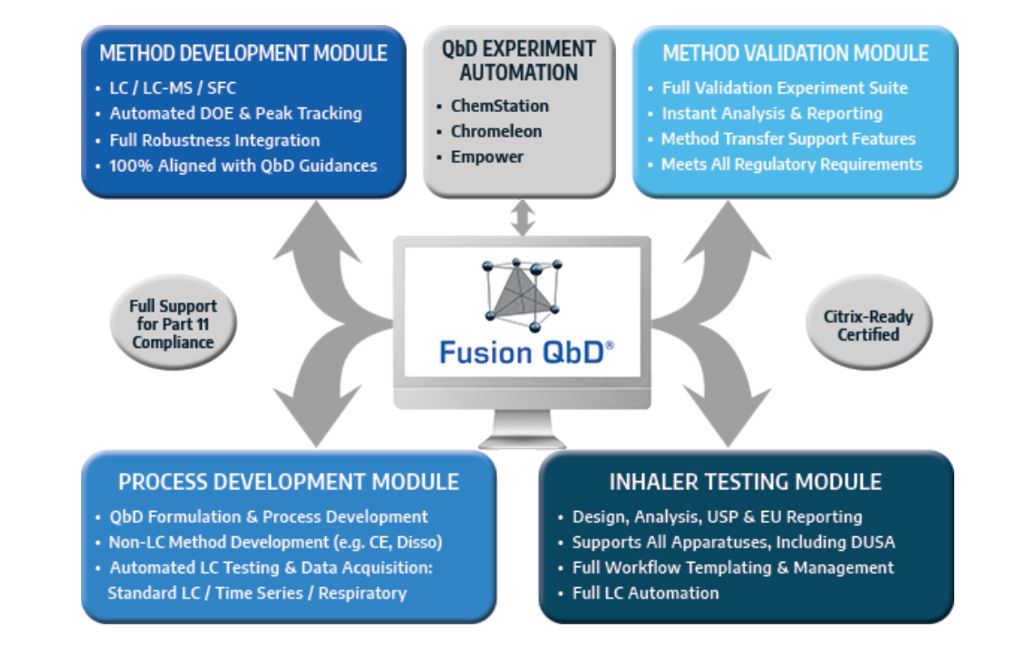 METHOD DEVELOPMENT MODULE
• LC / LC-MS / SFC
• Automated DOE & Peak Tracking
• Full Robustness Integration
• 100% Aligned with QbD Guidances

QbD EXPERIMENT AUTOMATION
• ChemStation
• Chromeleon
• Empower

METHOD VALIDATION MODULE
• Full Validation Experiment Suite
• Instant Analysis & Reporting
• Method Transfer Support Features
• Meets All Regulatory Requirements

Full Support for Part 11 Compliance

Fusion QbD®

Citrix-Ready Certified

PROCESS DEVELOPMENT MODULE
• QbD Formulation & Process Development
• Non-LC Method Development (e.g. CE, Disso)
• Automated LC Testing & Data Acquisition: Standard LC / Time Series / Respiratory

INHALER TESTING MODULE
• Design, Analysis, USP & EU Reporting
• Supports All Apparatuses, Including DUSA
• Full Workflow Templating & Management
• Full LC Automation